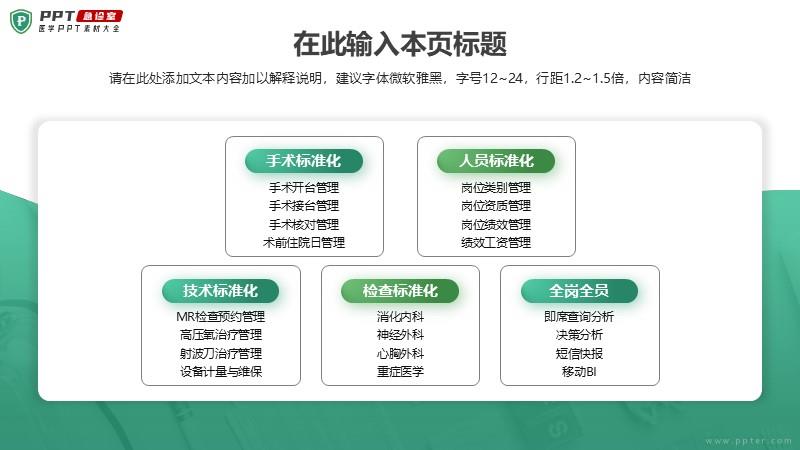 PPT 急诊室
医学PPT素材大全

在此输入本页标题

请在此处添加文本内容加以解释说明，建议字体微软雅黑，字号12~24，行距1.2~1.5倍，内容简洁

手术标准化
手术开台管理
手术接台管理
手术核对管理
术前住院日管理

人员标准化
岗位类别管理
岗位资质管理
岗位绩效管理
绩效工资管理

技术标准化
MR检查预约管理
高压氧治疗管理
射波刀治疗管理
设备计量与维保

检查标准化
消化内科
神经外科
心胸外科
重症医学

全岗全员
即席查询分析
决策分析
短信快报
移动BI

www.ppter.com